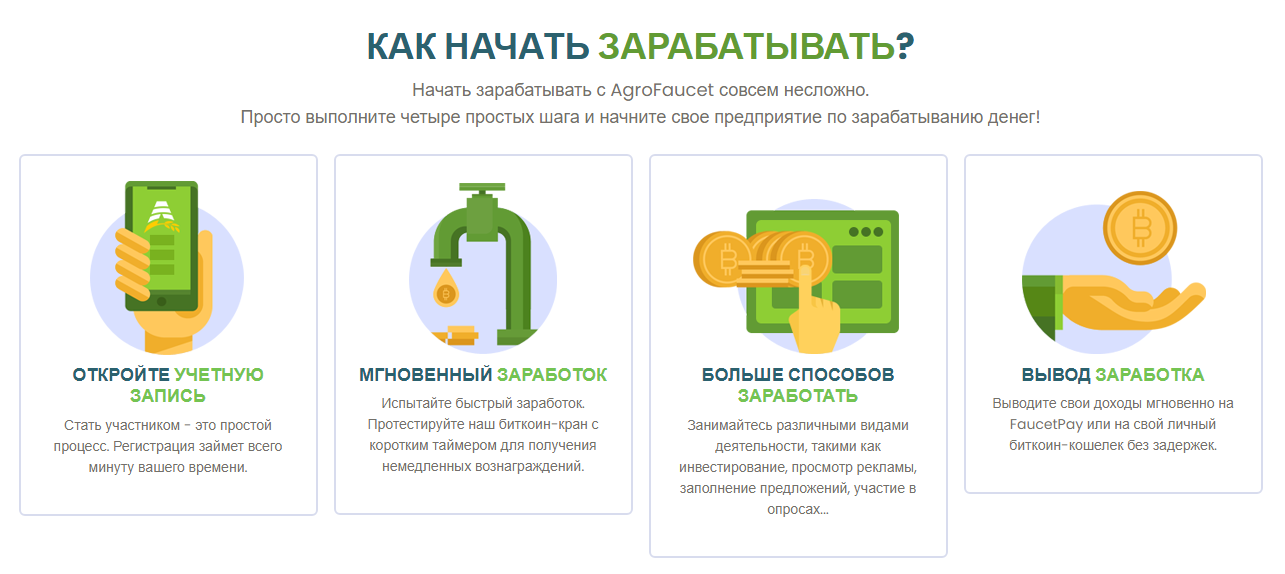 КАК НАЧАТЬ ЗАРАБАТЫВАТЬ?

Начать зарабатывать с AgroFaucet совсем несложно.
Просто выполните четыре простых шага и начните свое предприятие по зарабатыванию денег!

ОТКРОЙТЕ УЧЕТНУЮ ЗАПИСЬ

Стать участником - это простой процесс. Регистрация займет всего минуту вашего времени.

МГНОВЕННЫЙ ЗАРАБОТОК

Испытайте быстрый заработок. Протестируйте наш биткоин-кран с коротким таймером для получения немедленных вознаграждений.

БОЛЬШЕ СПОСОБОВ ЗАРАБОТАТЬ

Занимайтесь различными видами деятельности, такими как инвестирование, просмотр рекламы, заполнение предложений, участие в опросах...

ВЫВОД ЗАРАБОТКА

Выводите свои доходы мгновенно на FaucetPay или на свой личный биткоин-кошелек без задержек.